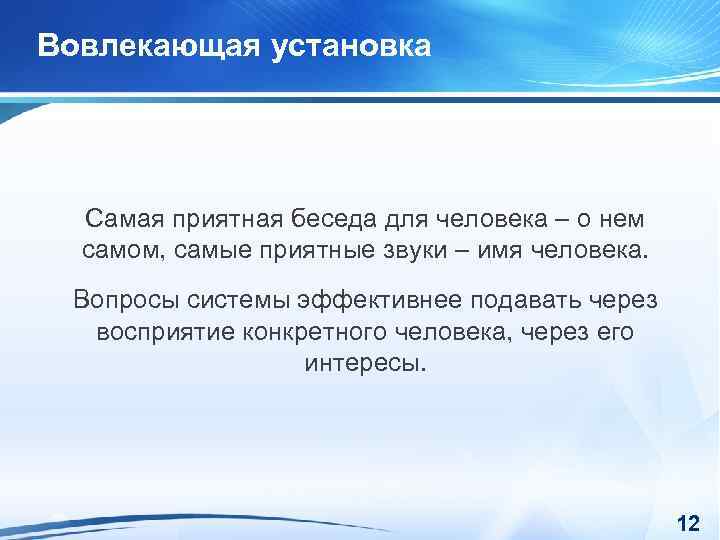 Вовлекающая установка

Самая приятная беседа для человека – о нем самом, самые приятные звуки – имя человека.

Вопросы системы эффективнее подавать через восприятие конкретного человека, через его интересы.

12